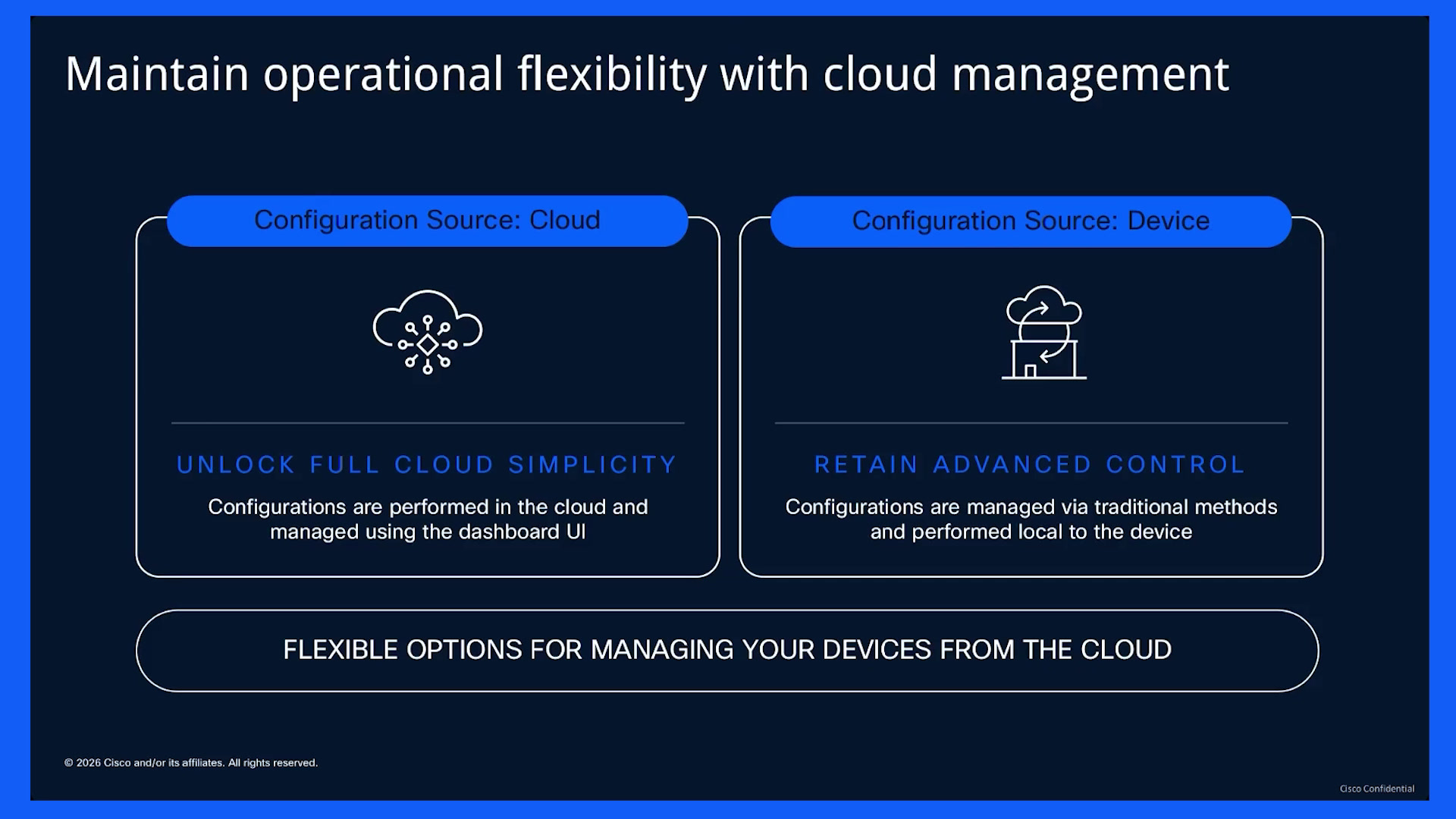 Maintain operational flexibility with cloud management

Configuration Source: Cloud

UNLOCK FULL CLOUD SIMPLICITY

Configurations are performed in the cloud and managed using the dashboard UI

Configuration Source: Device

RETAIN ADVANCED CONTROL

Configurations are managed via traditional methods and performed local to the device

FLEXIBLE OPTIONS FOR MANAGING YOUR DEVICES FROM THE CLOUD

© 2026 Cisco and/or its affiliates. All rights reserved.

Cisco Confidential